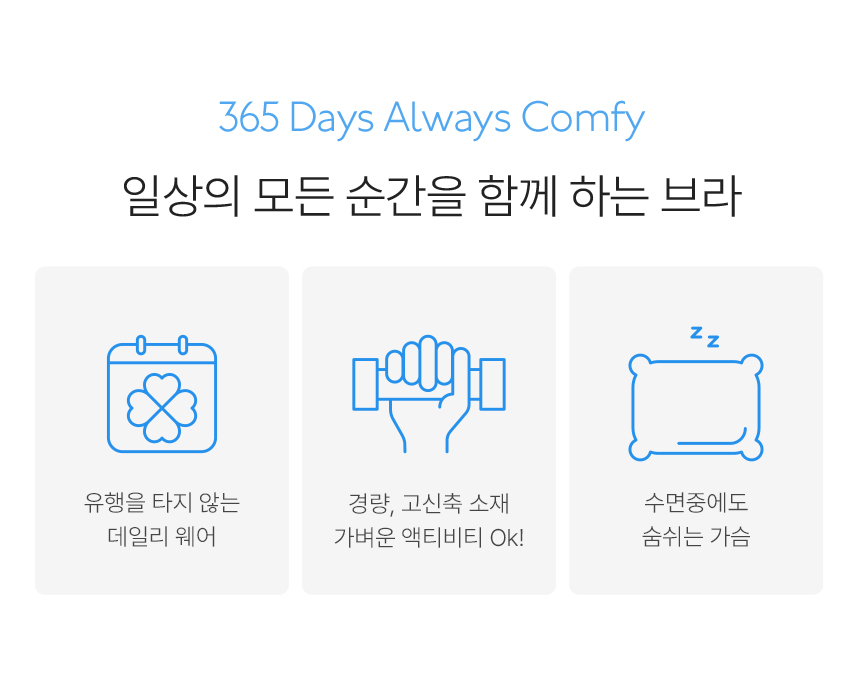 365 Days Always Comfy

일상의 모든 순간을 함께 하는 브라

유행을 타지 않는
데일리 웨어

경량, 고신축 소재
가벼운 액티비티 Ok!

z z

수면중에도
숨쉬는 가슴